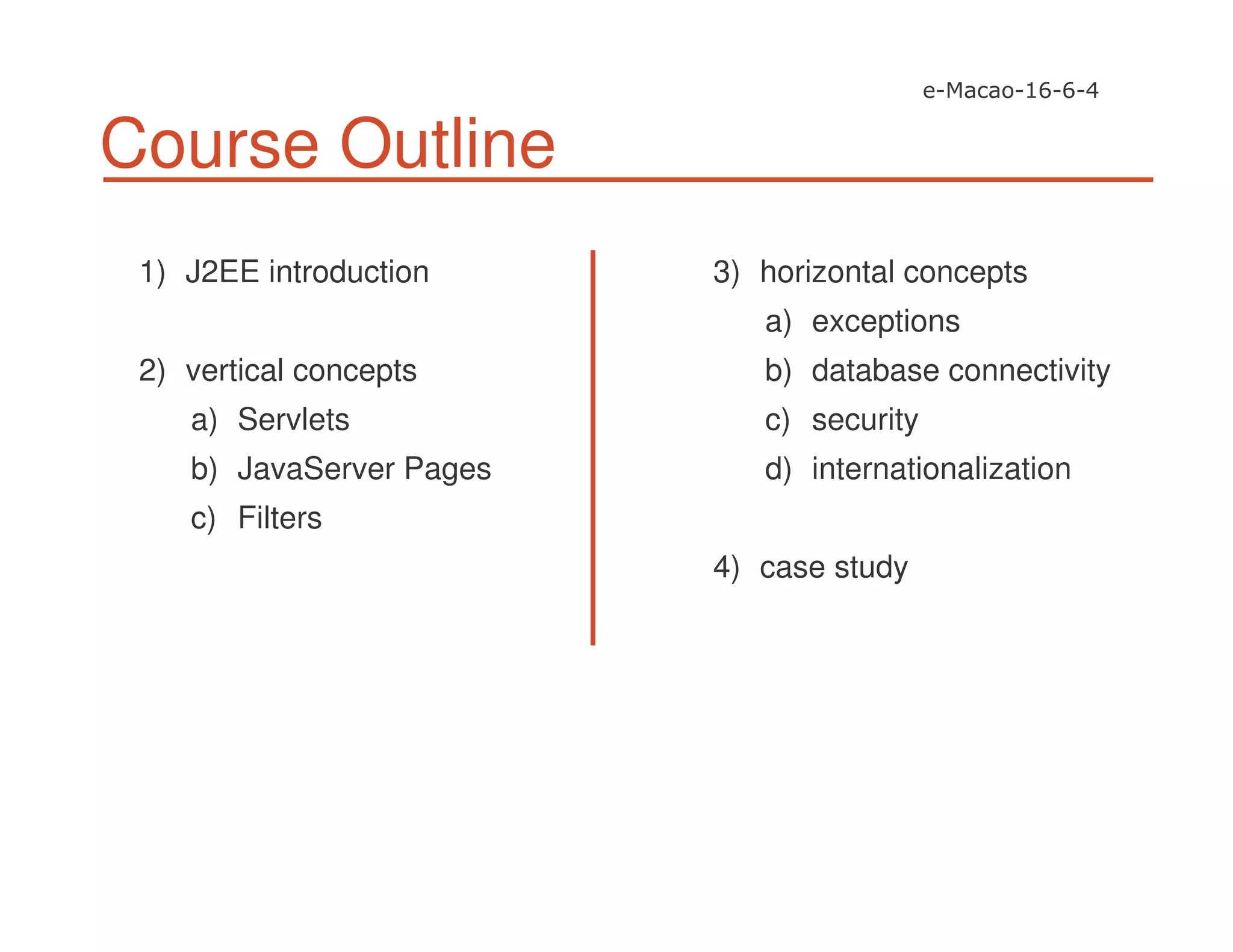 e-Macao-16-6-4

Course Outline

1) J2EE introduction

2) vertical concepts
a) Servlets
b) JavaServer Pages
c) Filters

3) horizontal concepts
a) exceptions
b) database connectivity
c) security
d) internationalization

4) case study